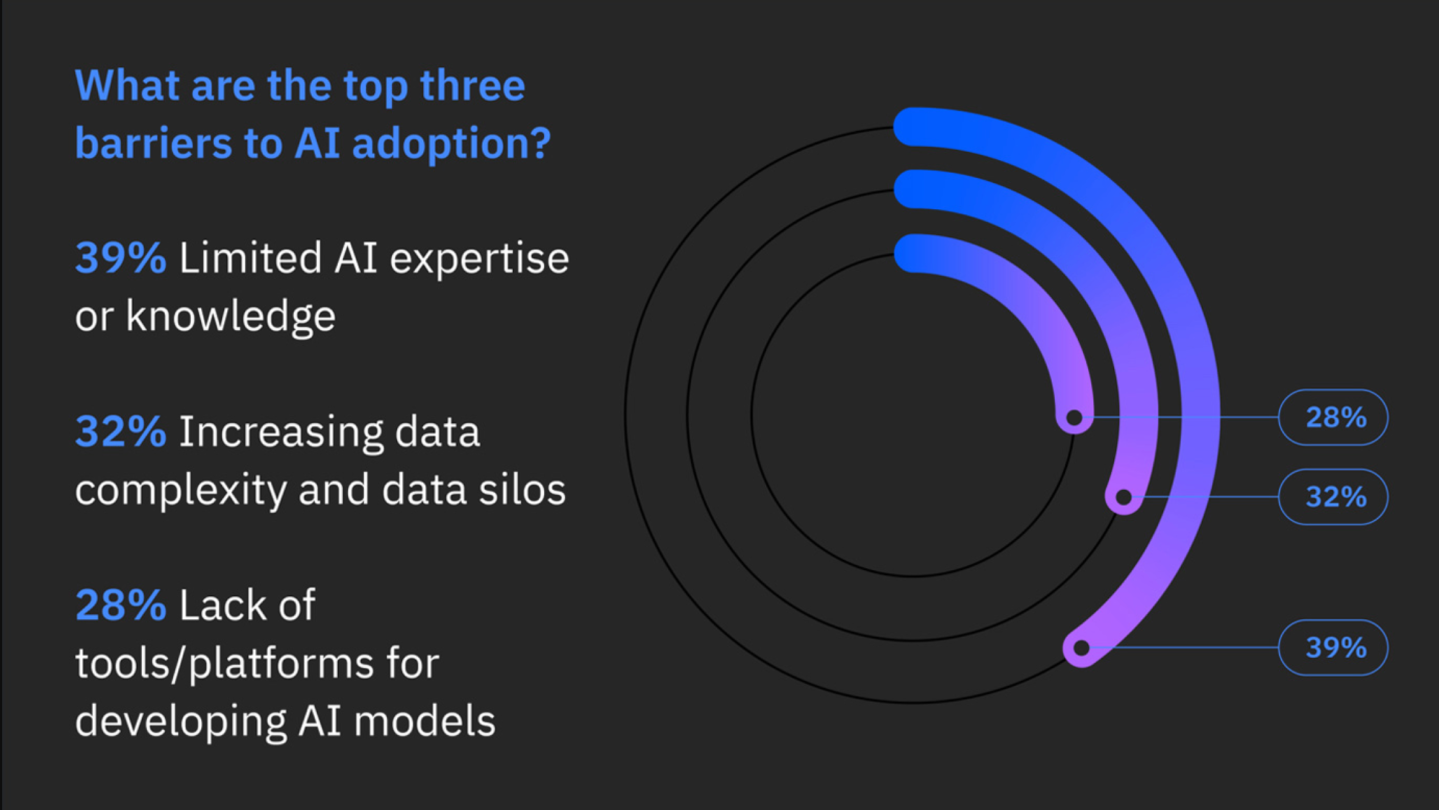 What are the top three barriers to AI adoption?

39% Limited AI expertise or knowledge

32% Increasing data complexity and data silos

28% Lack of tools/platforms for developing AI models

28%

32%

39%